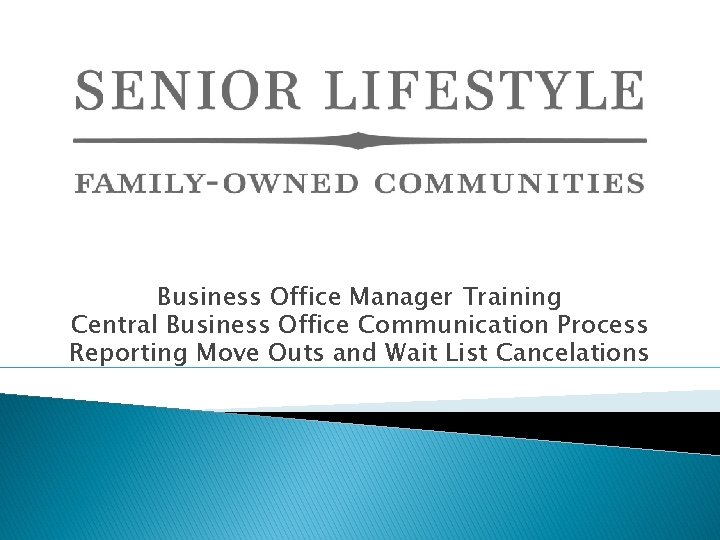 SENIOR LIFESTYLE

FAMILY-OWNED COMMUNITIES

Business Office Manager Training
Central Business Office Communication Process
Reporting Move Outs and Wait List Cancelations